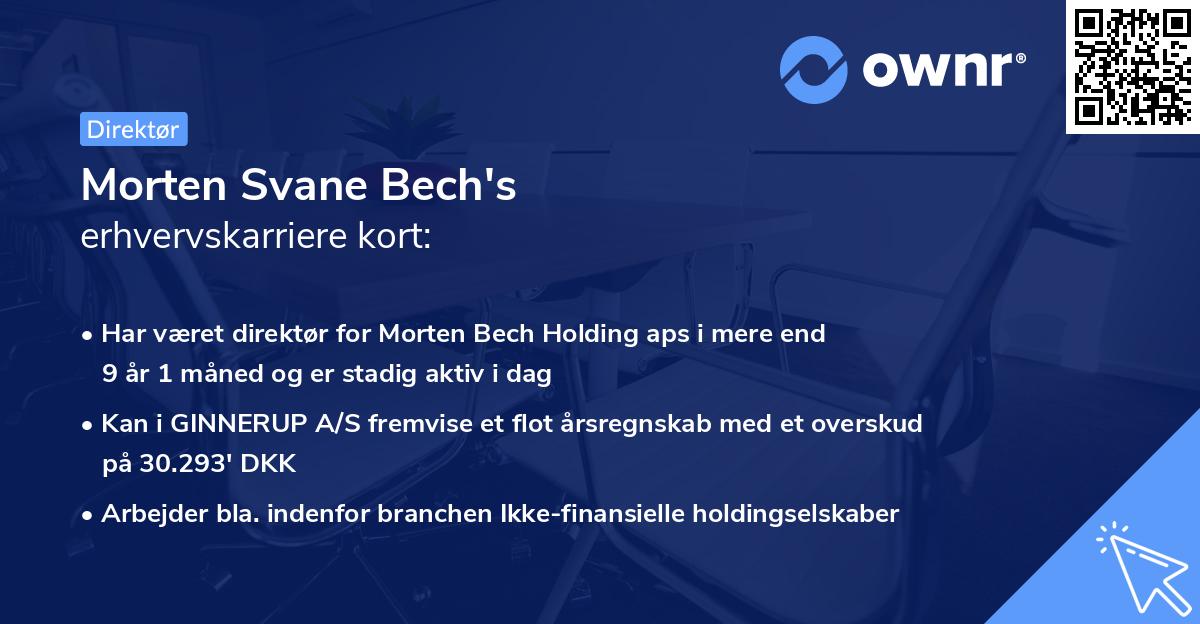 ownr®

Direktør

Morten Svane Bech's
erhvervskarriere kort:

• Har været direktør for Morten Bech Holding aps i mere end 9 år 1 måned og er stadig aktiv i dag

• Kan i GINNERUP A/S fremvise et flot årsregnskab med et overskud på 30.293' DKK

• Arbejder bla. indenfor branchen Ikke-finansielle holdingselskaber